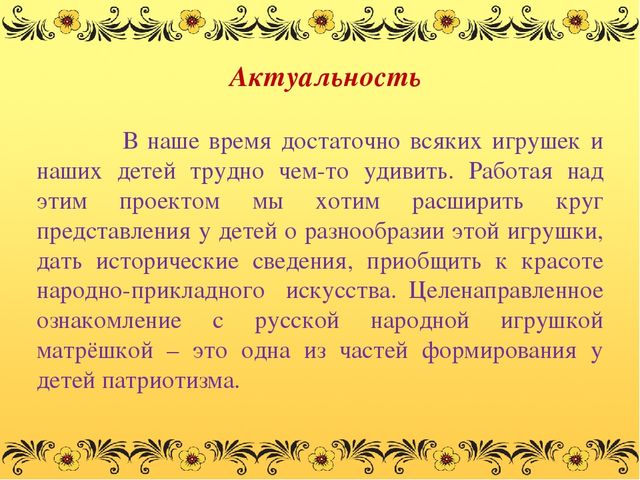 Актуальность

В наше время достаточно всяких игрушек и наших детей трудно чем-то удивить. Работая над этим проектом мы хотим расширить круг представления у детей о разнообразии этой игрушки, дать исторические сведения, приобщить к красоте народно-прикладного искусства. Целенаправленное ознакомление с русской народной игрушкой матрёшкой – это одна из частей формирования у детей патриотизма.